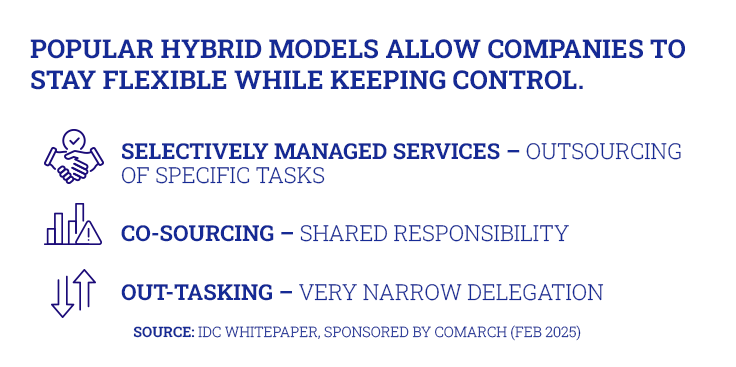 POPULAR HYBRID MODELS ALLOW COMPANIES TO STAY FLEXIBLE WHILE KEEPING CONTROL.

SELECTIVELY MANAGED SERVICES – OUTSOURCING OF SPECIFIC TASKS

CO-SOURCING – SHARED RESPONSIBILITY

OUT-TASKING – VERY NARROW DELEGATION

SOURCE: IDC WHITEPAPER, SPONSORED BY COMARCH (FEB 2025)